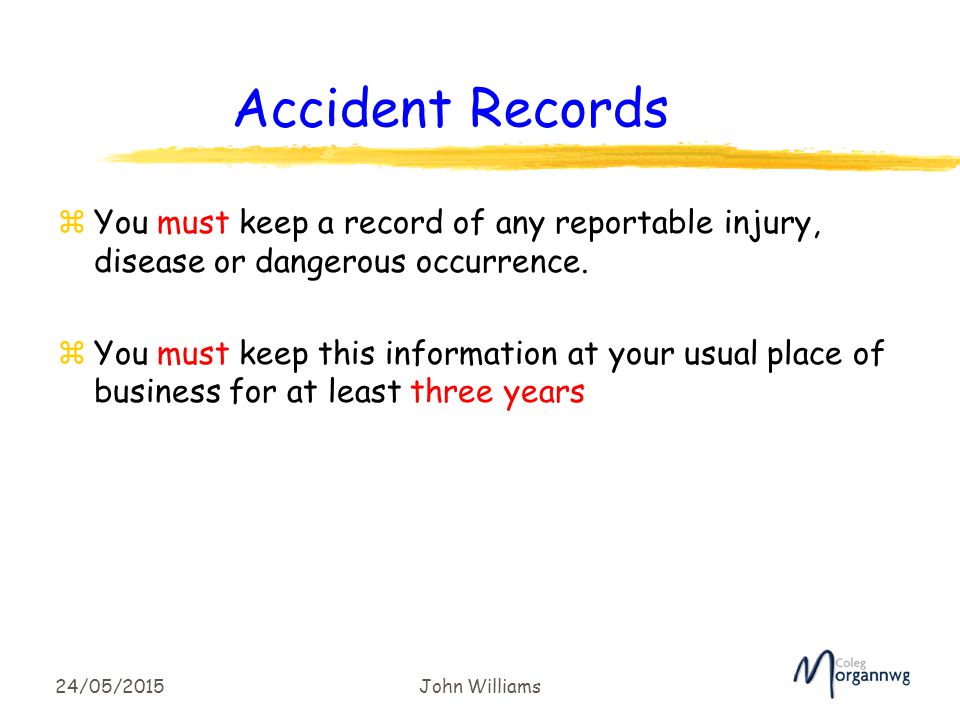 Accident Records

⌘ You must keep a record of any reportable injury, disease or dangerous occurrence.

⌘ You must keep this information at your usual place of business for at least three years

24/05/2015

John Williams

Coleg Morgannwg